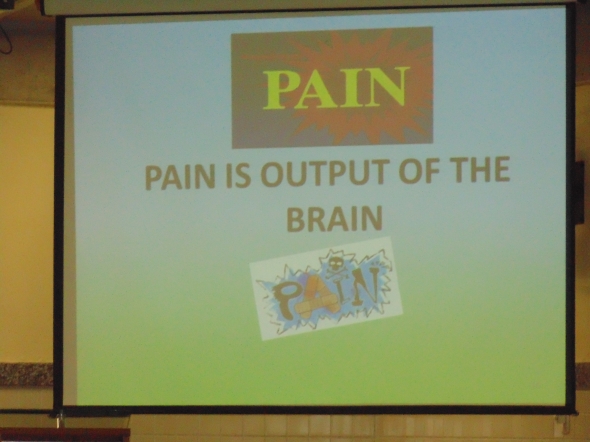 PAIN

PAIN IS OUTPUT OF THE BRAIN

PAIN